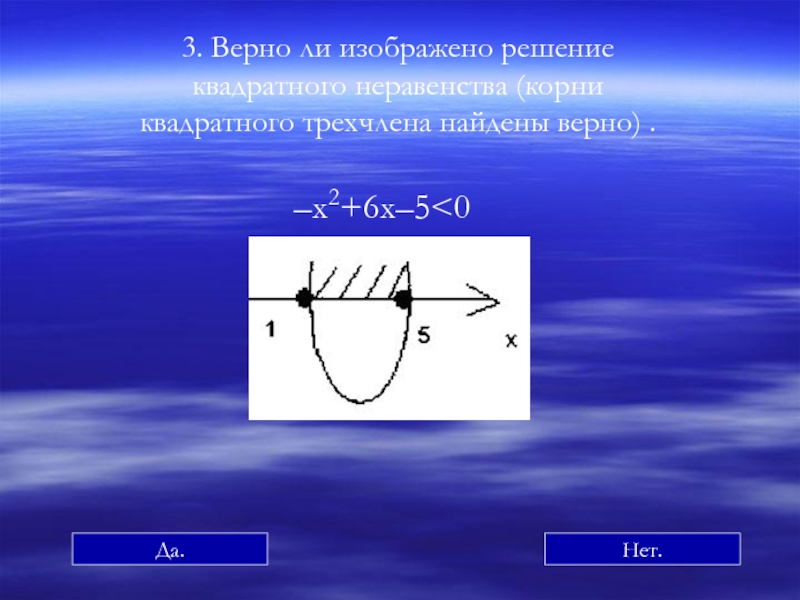 3. Верно ли изображено решение квадратного неравенства (корни квадратного трехчлена найдены верно) .

$-x^2+6x-5<0$

1

5

x

Да.

Нет.